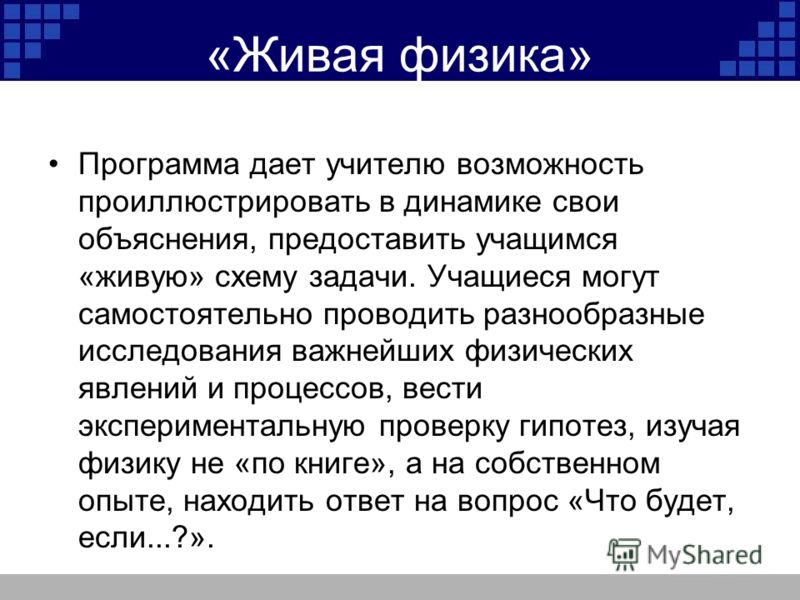 «Живая физика»

• Программа дает учителю возможность проиллюстрировать в динамике свои объяснения, предоставить учащимся «живую» схему задачи. Учащиеся могут самостоятельно проводить разнообразные исследования важнейших физических явлений и процессов, вести экспериментальную проверку гипотез, изучая физику не «по книге», а на собственном опыте, находить ответ на вопрос «Что будет, если...?».

MyShared